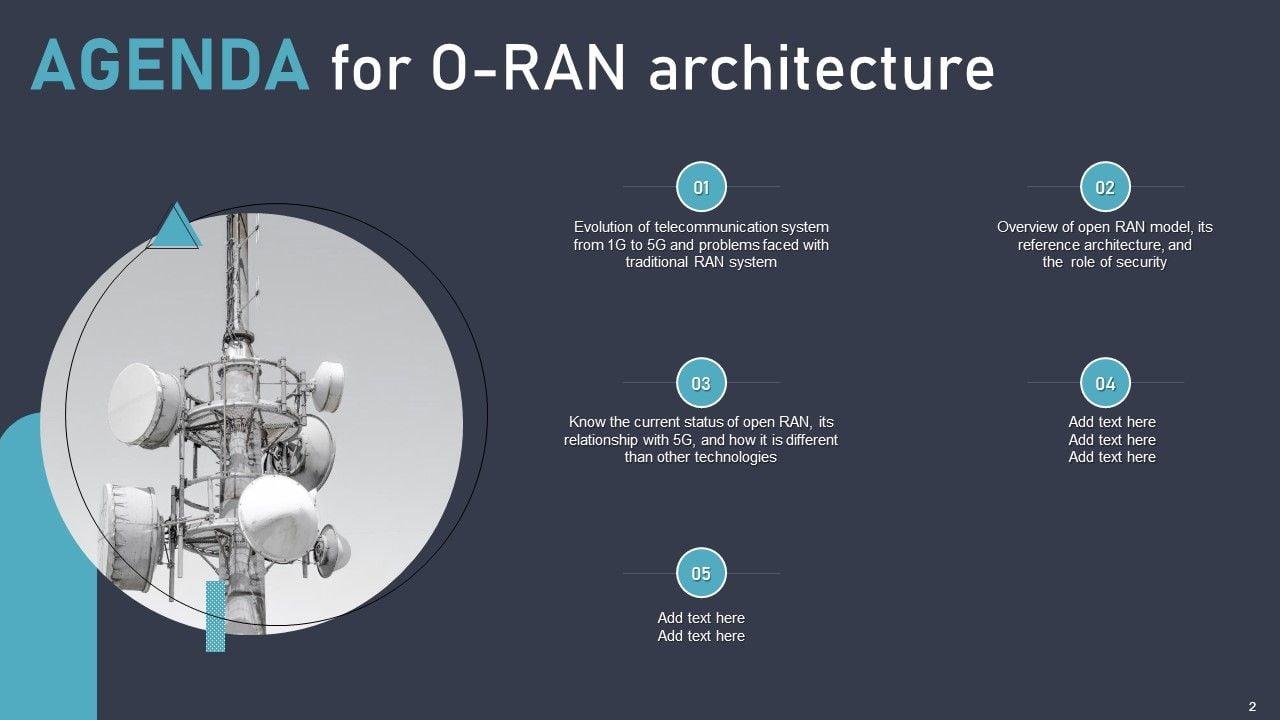 AGENDA for O-RAN architecture

01

Evolution of telecommunication system from 1G to 5G and problems faced with traditional RAN system

02

Overview of open RAN model, its reference architecture, and the role of security

03

Know the current status of open RAN, its relationship with 5G, and how it is different than other technologies

04

Add text here
Add text here
Add text here

05

Add text here
Add text here

2